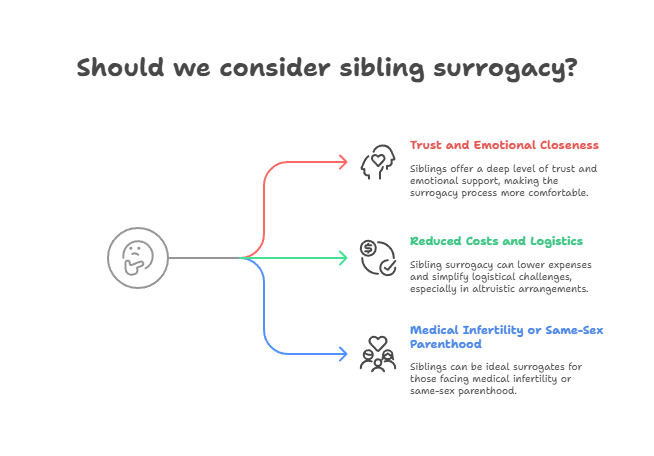 Should we consider sibling surrogacy?

Trust and Emotional Closeness

Siblings offer a deep level of trust and emotional support, making the surrogacy process more comfortable.

Reduced Costs and Logistics

Sibling surrogacy can lower expenses and simplify logistical challenges, especially in altruistic arrangements.

Medical Infertility or Same-Sex Parenthood

Siblings can be ideal surrogates for those facing medical infertility or same-sex parenthood.